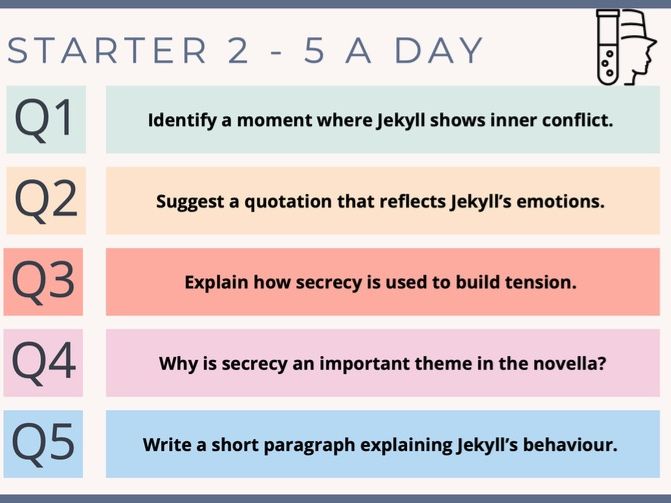 STARTER 2 - 5 A DAY

Q1

Identify a moment where Jekyll shows inner conflict.

Q2

Suggest a quotation that reflects Jekyll's emotions.

Q3

Explain how secrecy is used to build tension.

Q4

Why is secrecy an important theme in the novella?

Q5

Write a short paragraph explaining Jekyll's behaviour.